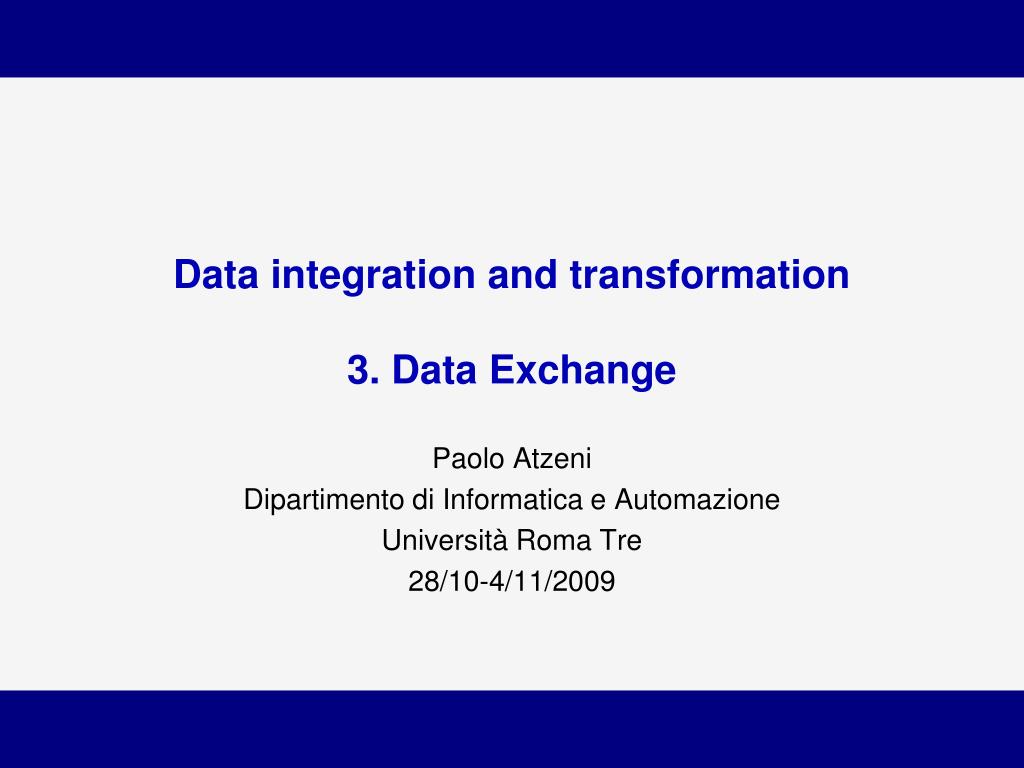 Data integration and transformation

3. Data Exchange

Paolo Atzeni
Dipartimento di Informatica e Automazione
Università Roma Tre
28/10-4/11/2009